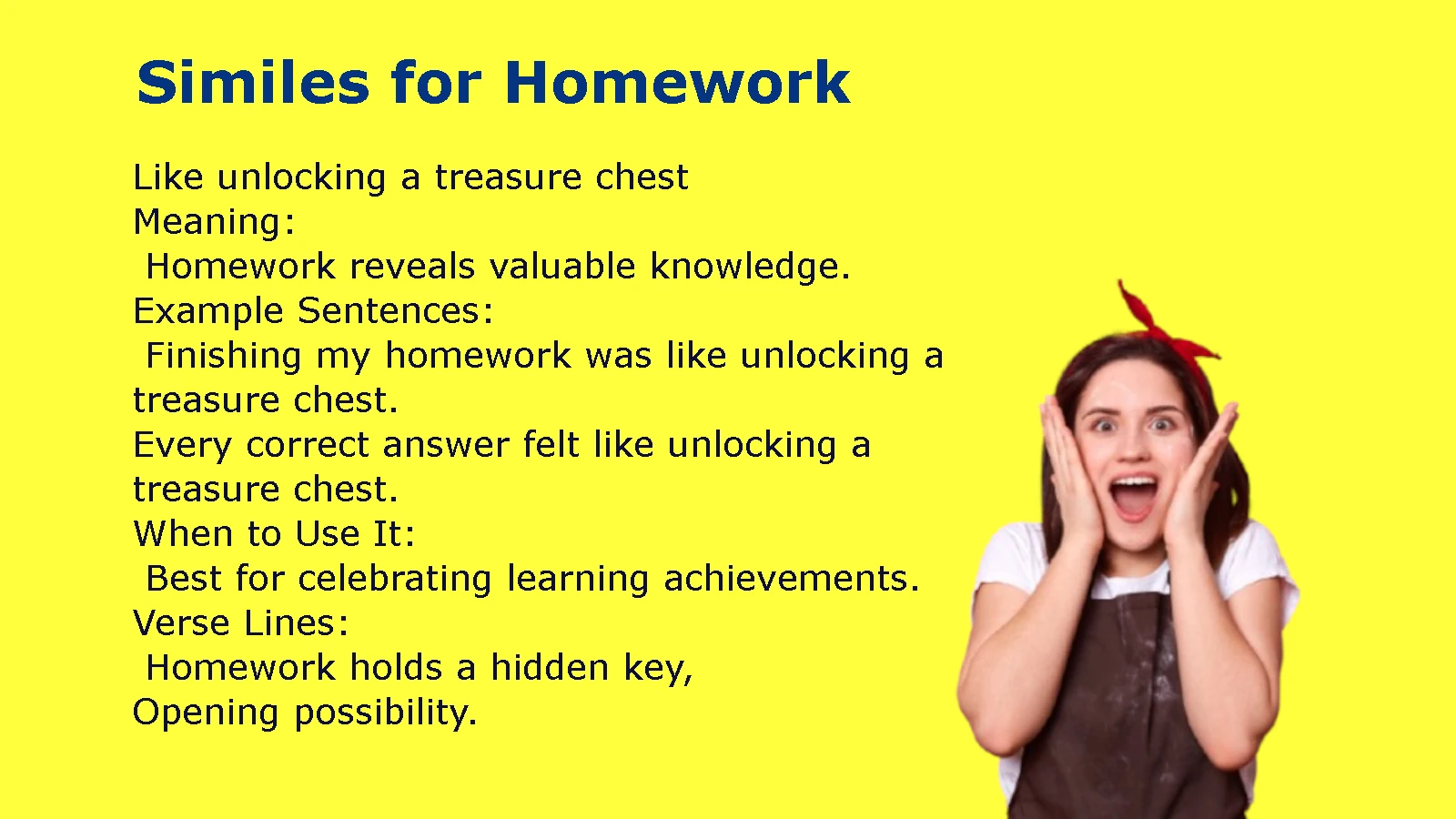 Similes for Homework

Like unlocking a treasure chest
Meaning:
Homework reveals valuable knowledge.
Example Sentences:
Finishing my homework was like unlocking a treasure chest.
Every correct answer felt like unlocking a treasure chest.
When to Use It:
Best for celebrating learning achievements.
Verse Lines:
Homework holds a hidden key,
Opening possibility.